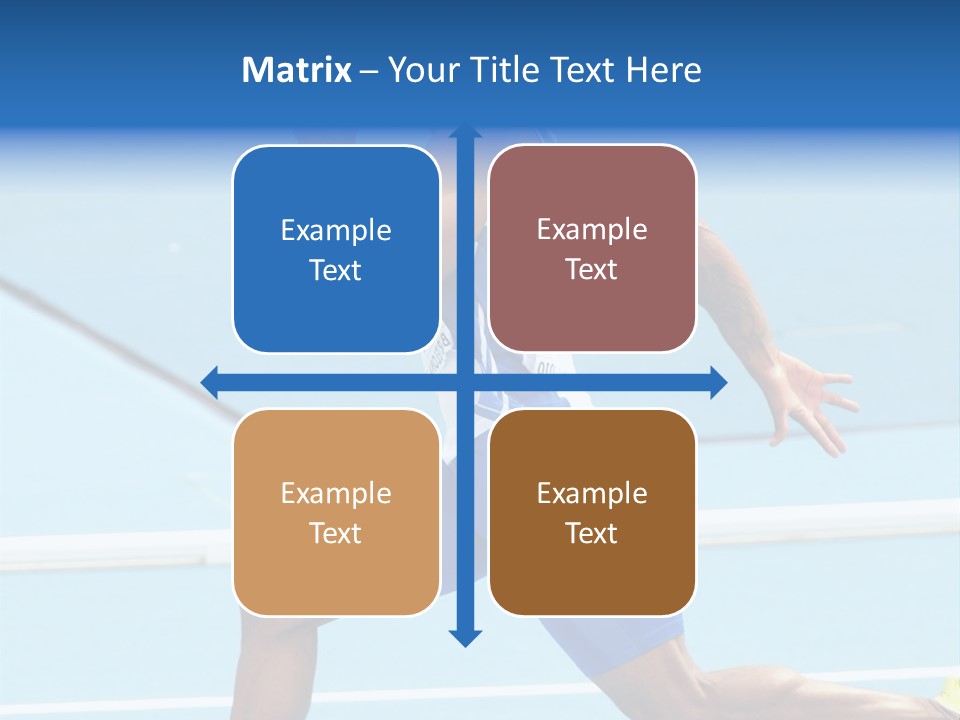 Matrix – Your Title Text Here

Example Text

Example Text

Example Text

Example Text